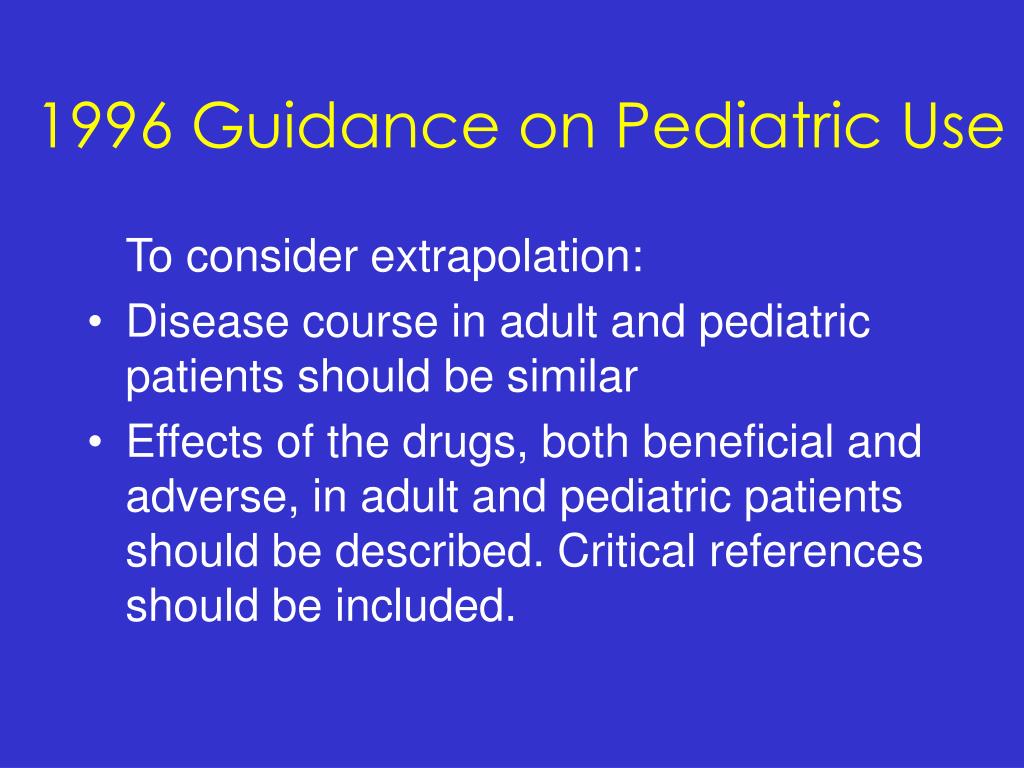 1996 Guidance on Pediatric Use

To consider extrapolation:

• Disease course in adult and pediatric patients should be similar

• Effects of the drugs, both beneficial and adverse, in adult and pediatric patients should be described. Critical references should be included.